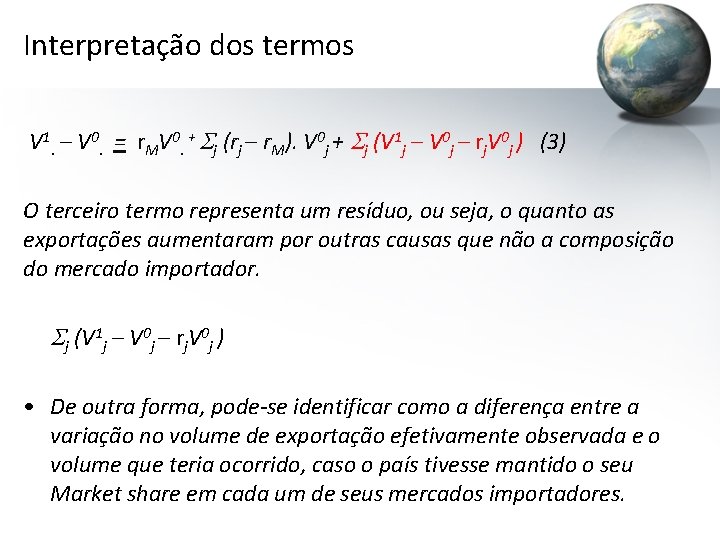 Interpretação dos termos

$V^1_{.} - V^0_{.} \equiv r_M V^0_{.} + \Sigma_j (r_j - r_M). V^0_j + \Sigma_j (V^1_j - V^0_j - r_j V^0_j)$ (3)

O terceiro termo representa um resíduo, ou seja, o quanto as exportações aumentaram por outras causas que não a composição do mercado importador.

$\Sigma_j (V^1_j - V^0_j - r_j V^0_j)$

• De outra forma, pode-se identificar como a diferença entre a variação no volume de exportação efetivamente observada e o volume que teria ocorrido, caso o país tivesse mantido o seu Market share em cada um de seus mercados importadores.